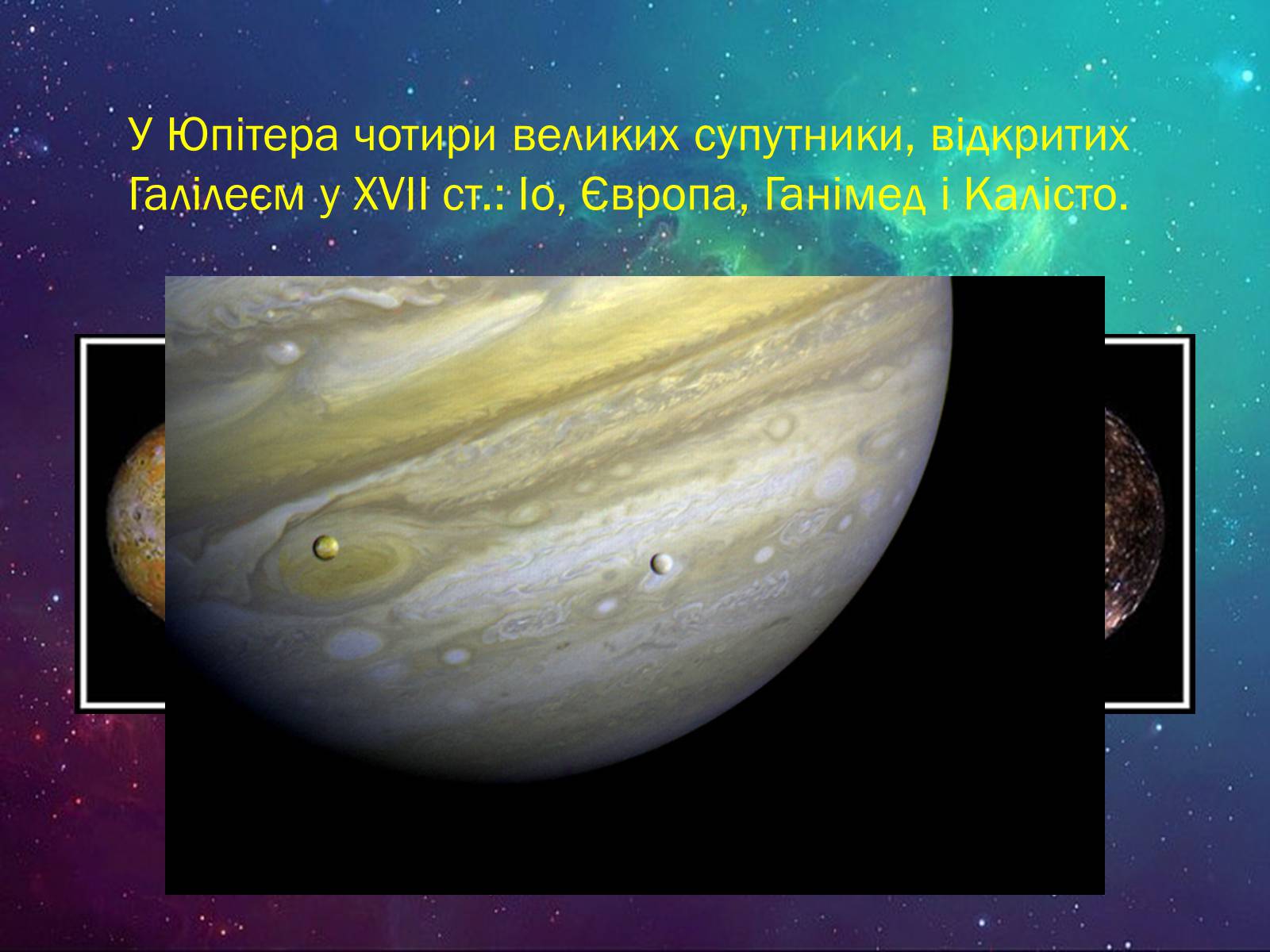 У Юпітера чотири великих супутники, відкритих Галілеєм у XVII ст.: Іо, Європа, Ганімед і Калісто.